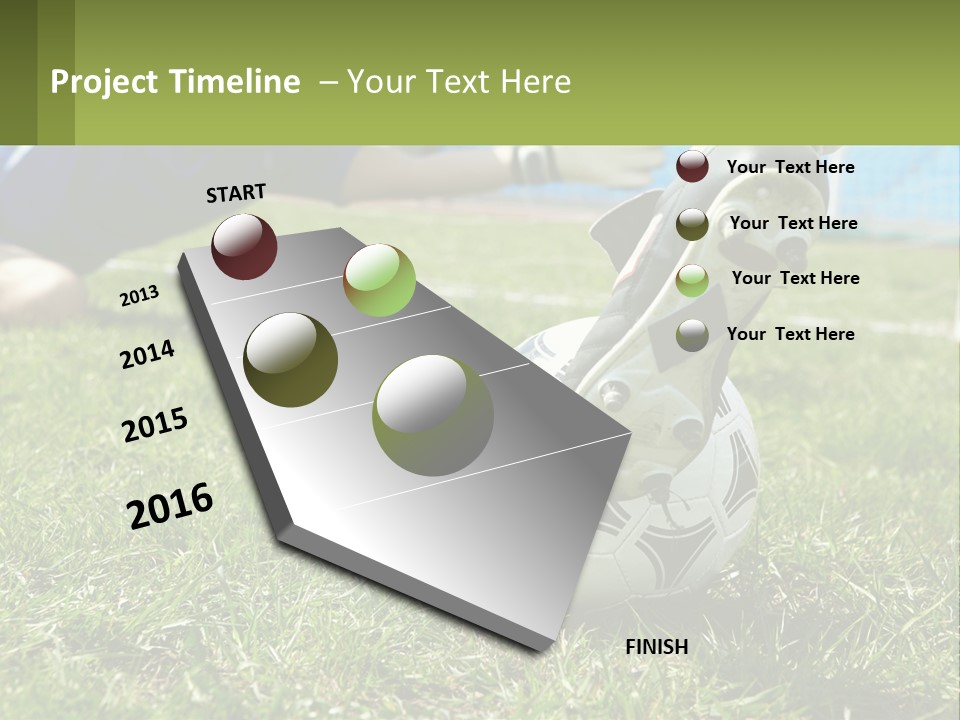 Project Timeline – Your Text Here

START

2013

2014

2015

2016

FINISH

Your Text Here

Your Text Here

Your Text Here

Your Text Here